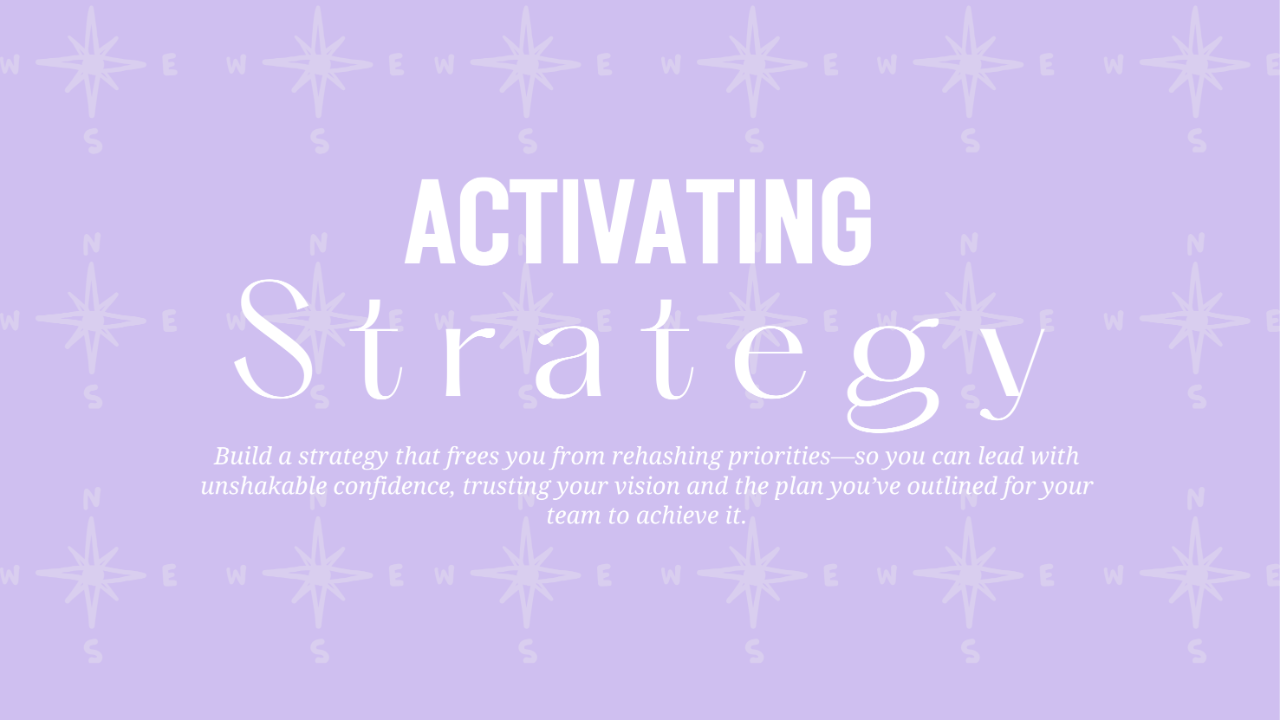 ACTIVATING
Strategy

Build a strategy that frees you from rehashing priorities—so you can lead with unshakable confidence, trusting your vision and the plan you've outlined for your team to achieve it.